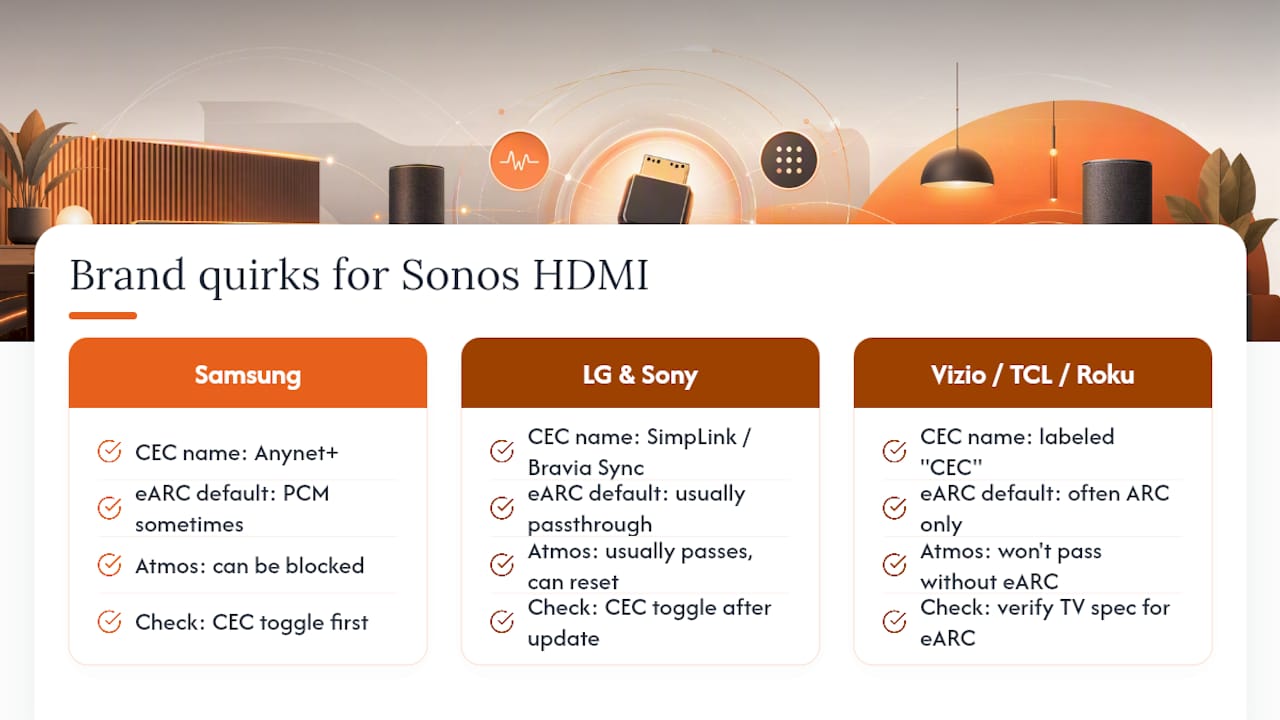 Brand quirks for Sonos HDMI

Samsung

CEC name: Anynet+

eARC default: PCM sometimes

Atmos: can be blocked

Check: CEC toggle first

LG & Sony

CEC name: SimpLink / Bravia Sync

eARC default: usually passthrough

Atmos: usually passes, can reset

Check: CEC toggle after update

Vizio / TCL / Roku

CEC name: labeled "CEC"

eARC default: often ARC only

Atmos: won't pass without eARC

Check: verify TV spec for eARC